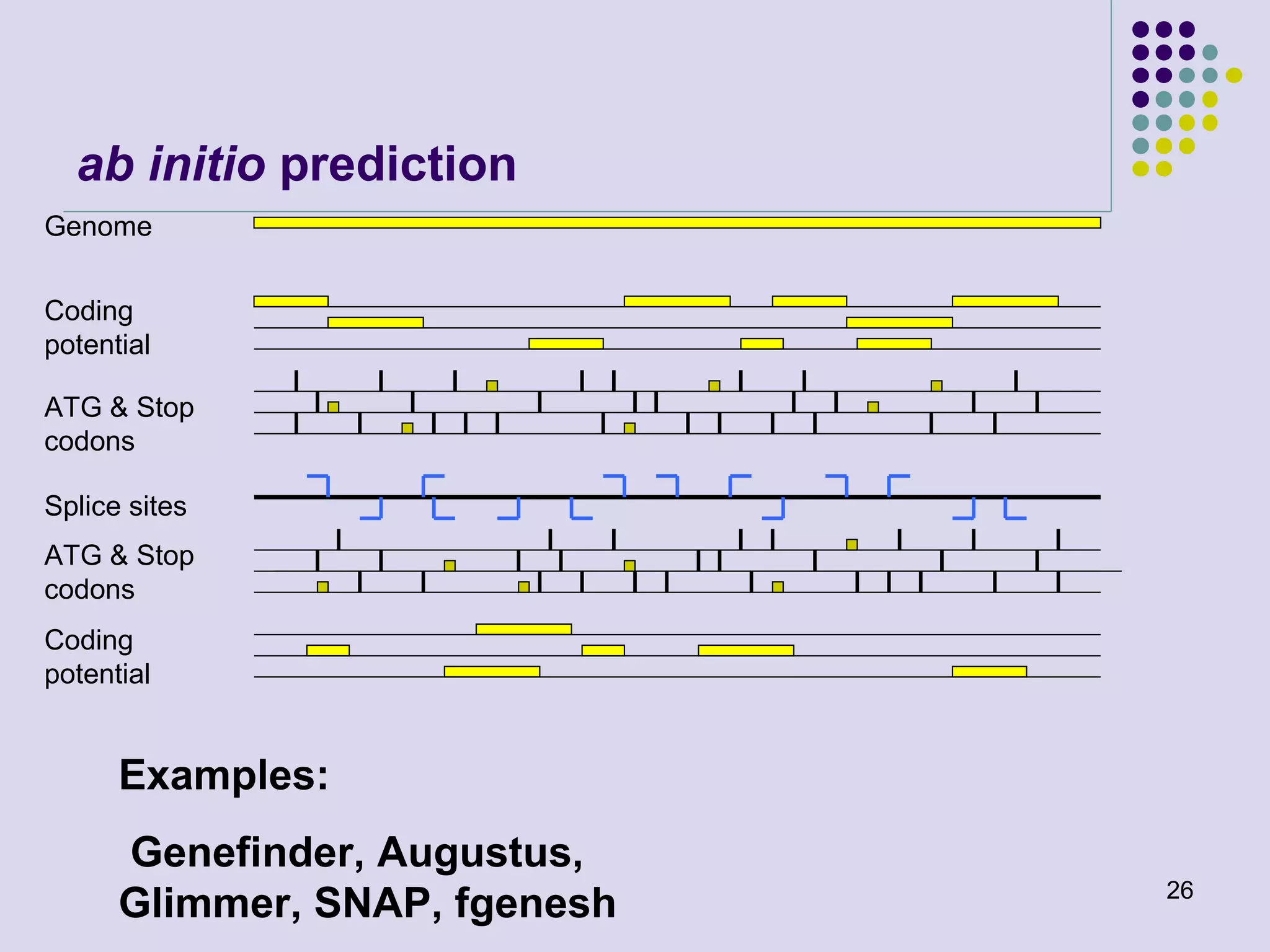 ab initio prediction

Genome

Coding potential

ATG & Stop codons

Splice sites

ATG & Stop codons

Coding potential

Examples:

Genefinder, Augustus, Glimmer, SNAP, fgenesh

26